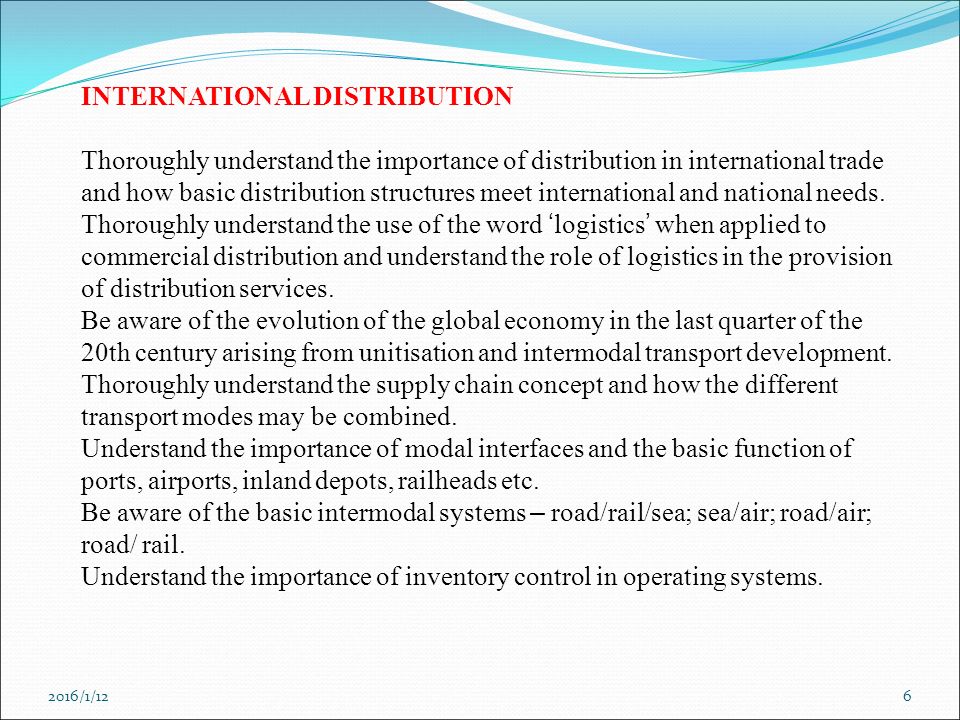 INTERNATIONAL DISTRIBUTION

Thoroughly understand the importance of distribution in international trade and how basic distribution structures meet international and national needs.
Thoroughly understand the use of the word ‘logistics’ when applied to commercial distribution and understand the role of logistics in the provision of distribution services.
Be aware of the evolution of the global economy in the last quarter of the 20th century arising from unitisation and intermodal transport development.
Thoroughly understand the supply chain concept and how the different transport modes may be combined.
Understand the importance of modal interfaces and the basic function of ports, airports, inland depots, railheads etc.
Be aware of the basic intermodal systems – road/rail/sea; sea/air; road/air; road/ rail.
Understand the importance of inventory control in operating systems.

2016/1/12

6